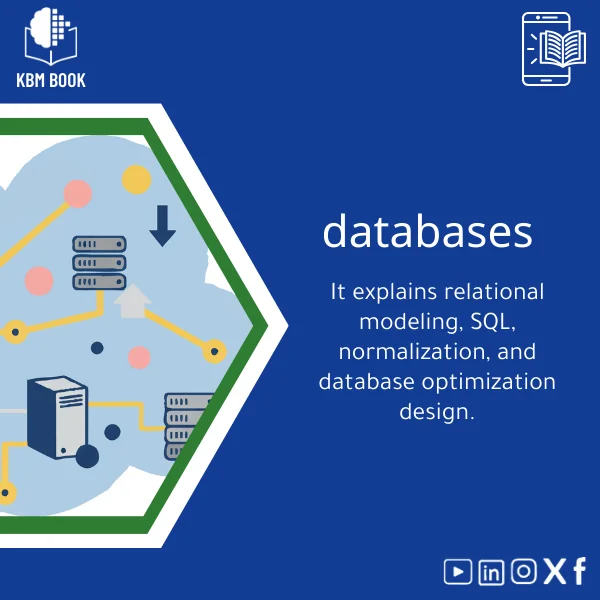 KBM BOOK

databases

It explains relational modeling, SQL, normalization, and database optimization design.